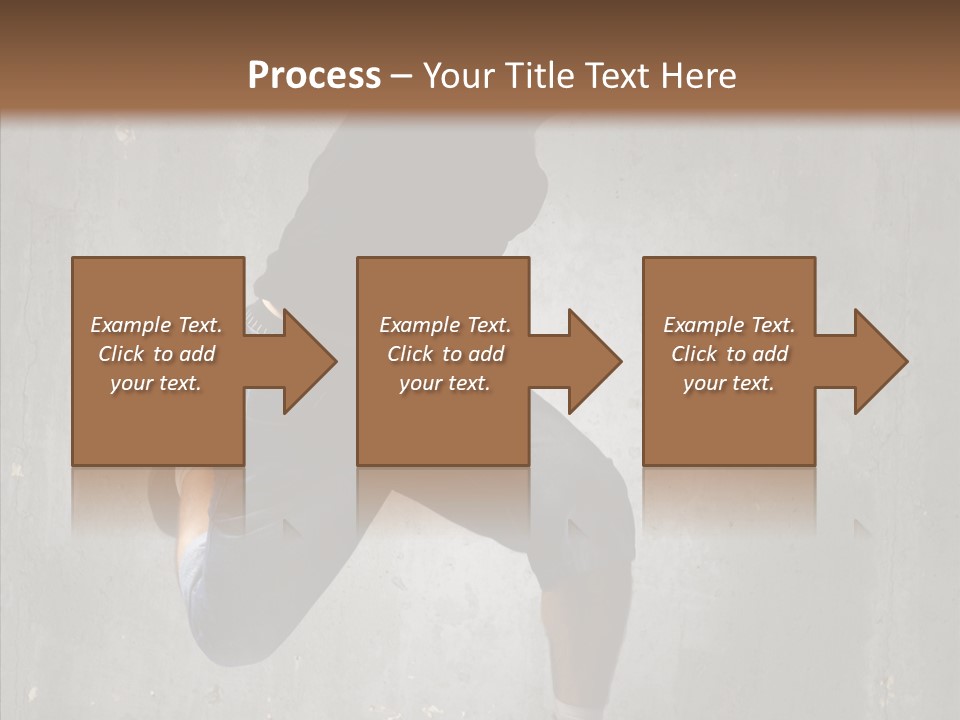 Process – Your Title Text Here

Example Text. Click to add your text.

Example Text. Click to add your text.

Example Text. Click to add your text.